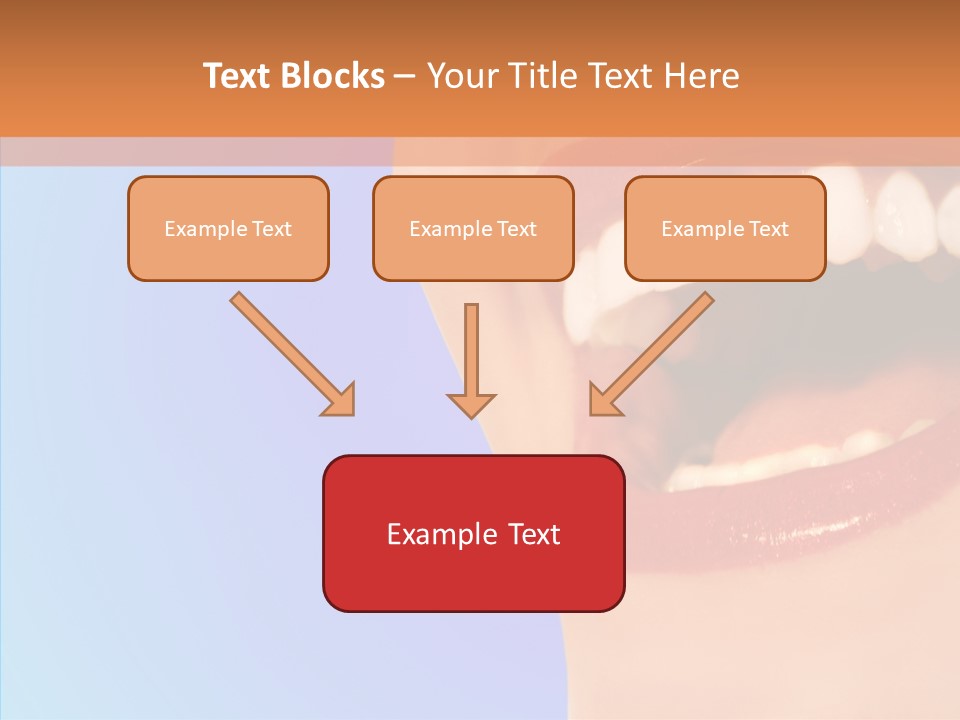 Text Blocks – Your Title Text Here

Example Text

Example Text

Example Text

Example Text